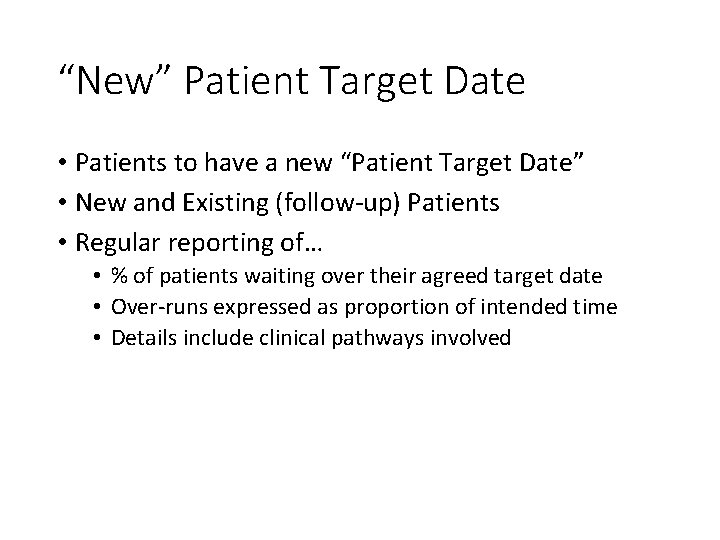 “New” Patient Target Date

• Patients to have a new “Patient Target Date”
• New and Existing (follow-up) Patients
• Regular reporting of…
  • % of patients waiting over their agreed target date
  • Over-runs expressed as proportion of intended time
  • Details include clinical pathways involved